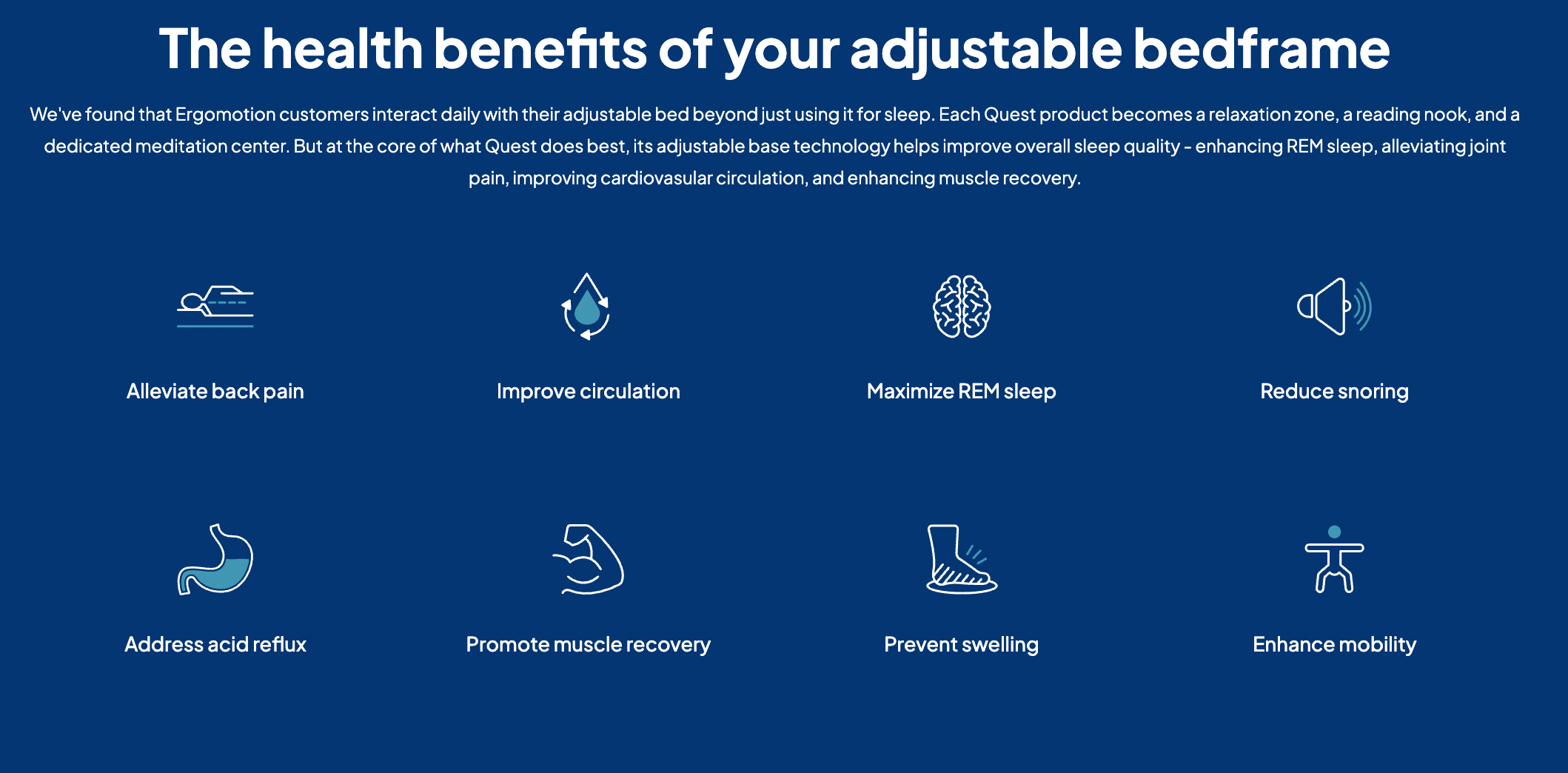 The health benefits of your adjustable bedframe

We've found that Ergomotion customers interact daily with their adjustable bed beyond just using it for sleep. Each Quest product becomes a relaxation zone, a reading nook, and a dedicated meditation center. But at the core of what Quest does best, its adjustable base technology helps improve overall sleep quality - enhancing REM sleep, alleviating joint pain, improving cardiovasular circulation, and enhancing muscle recovery.

Alleviate back pain

Improve circulation

Maximize REM sleep

Reduce snoring

Address acid reflux

Promote muscle recovery

Prevent swelling

Enhance mobility